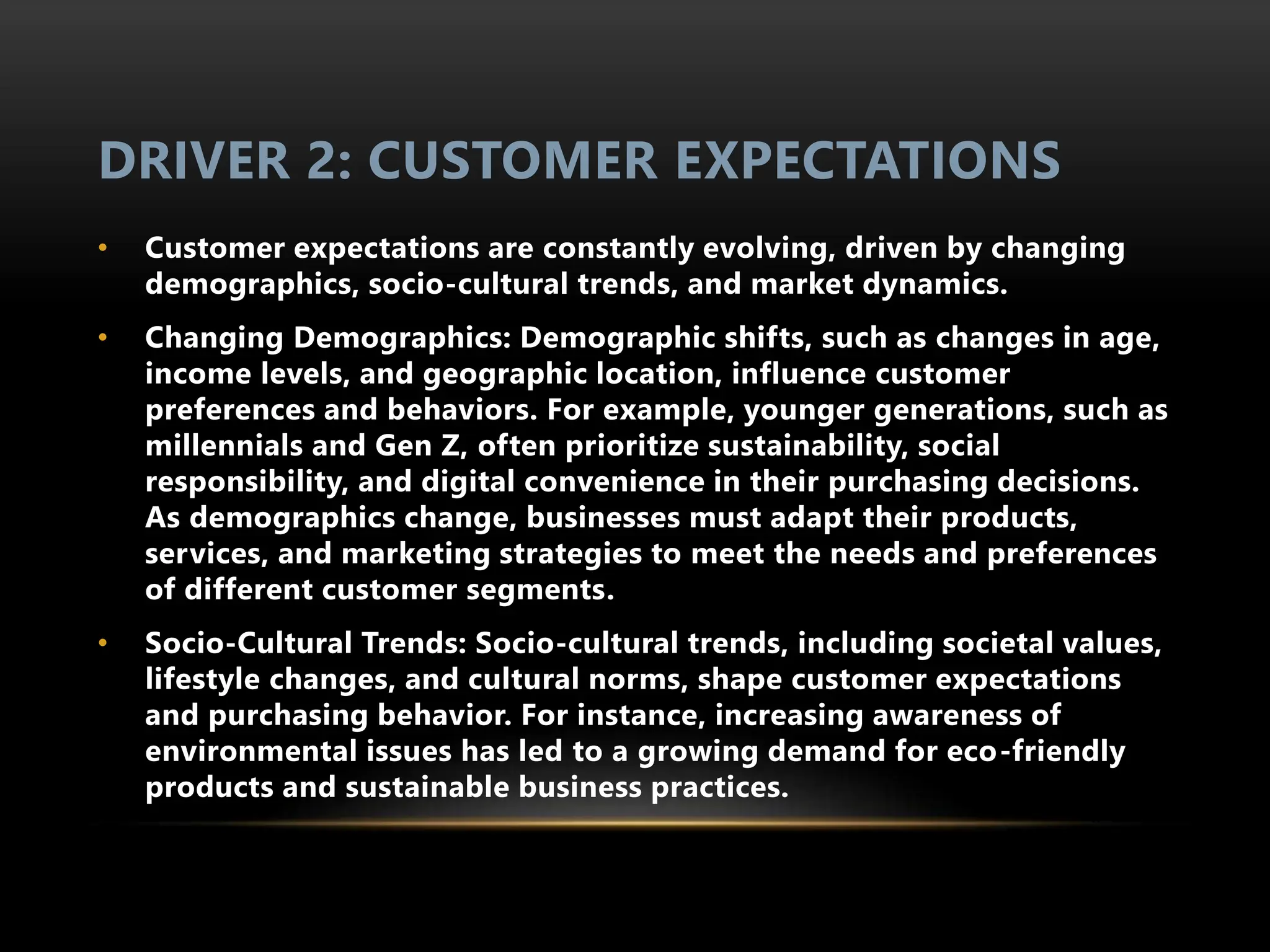 DRIVER 2: CUSTOMER EXPECTATIONS

• Customer expectations are constantly evolving, driven by changing demographics, socio-cultural trends, and market dynamics.

• Changing Demographics: Demographic shifts, such as changes in age, income levels, and geographic location, influence customer preferences and behaviors. For example, younger generations, such as millennials and Gen Z, often prioritize sustainability, social responsibility, and digital convenience in their purchasing decisions. As demographics change, businesses must adapt their products, services, and marketing strategies to meet the needs and preferences of different customer segments.

• Socio-Cultural Trends: Socio-cultural trends, including societal values, lifestyle changes, and cultural norms, shape customer expectations and purchasing behavior. For instance, increasing awareness of environmental issues has led to a growing demand for eco-friendly products and sustainable business practices.